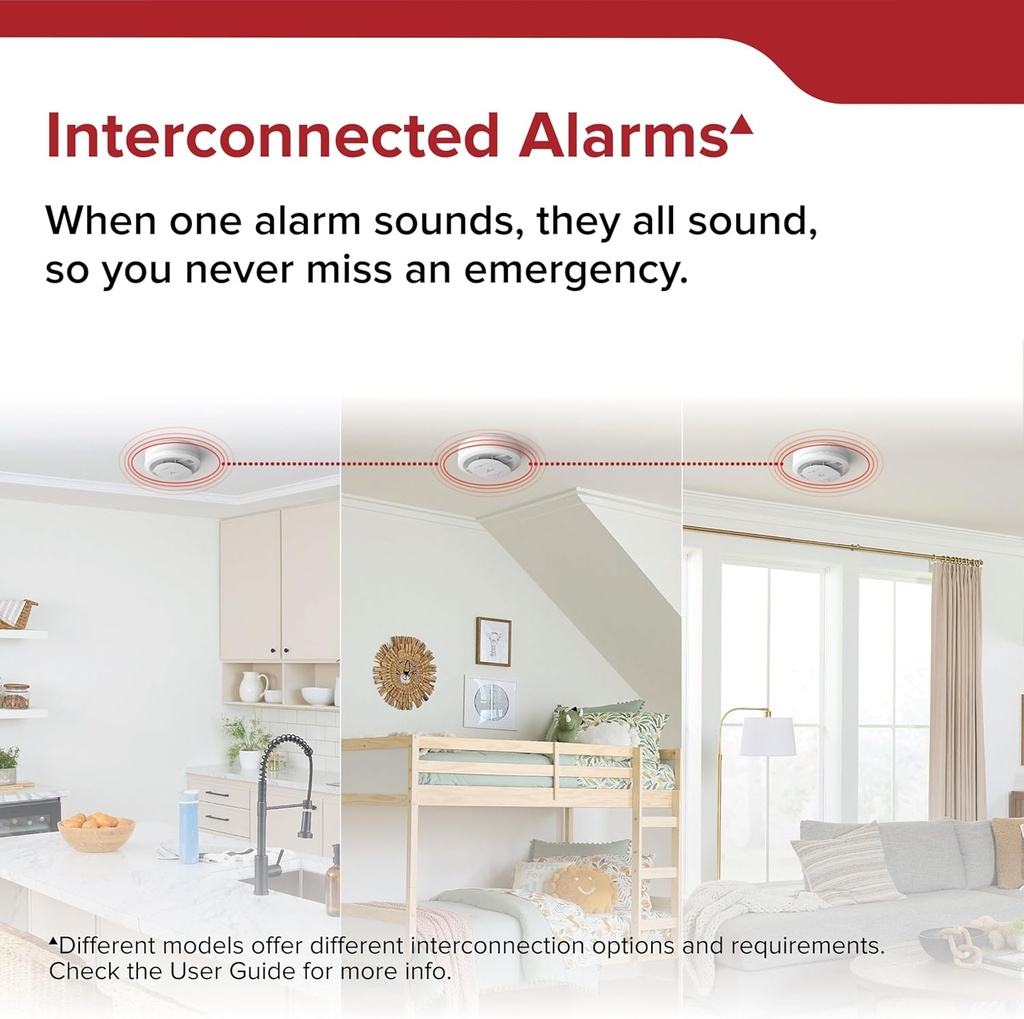 Interconnected Alarms▲

When one alarm sounds, they all sound, so you never miss an emergency.

▲Different models offer different interconnection options and requirements. Check the User Guide for more info.